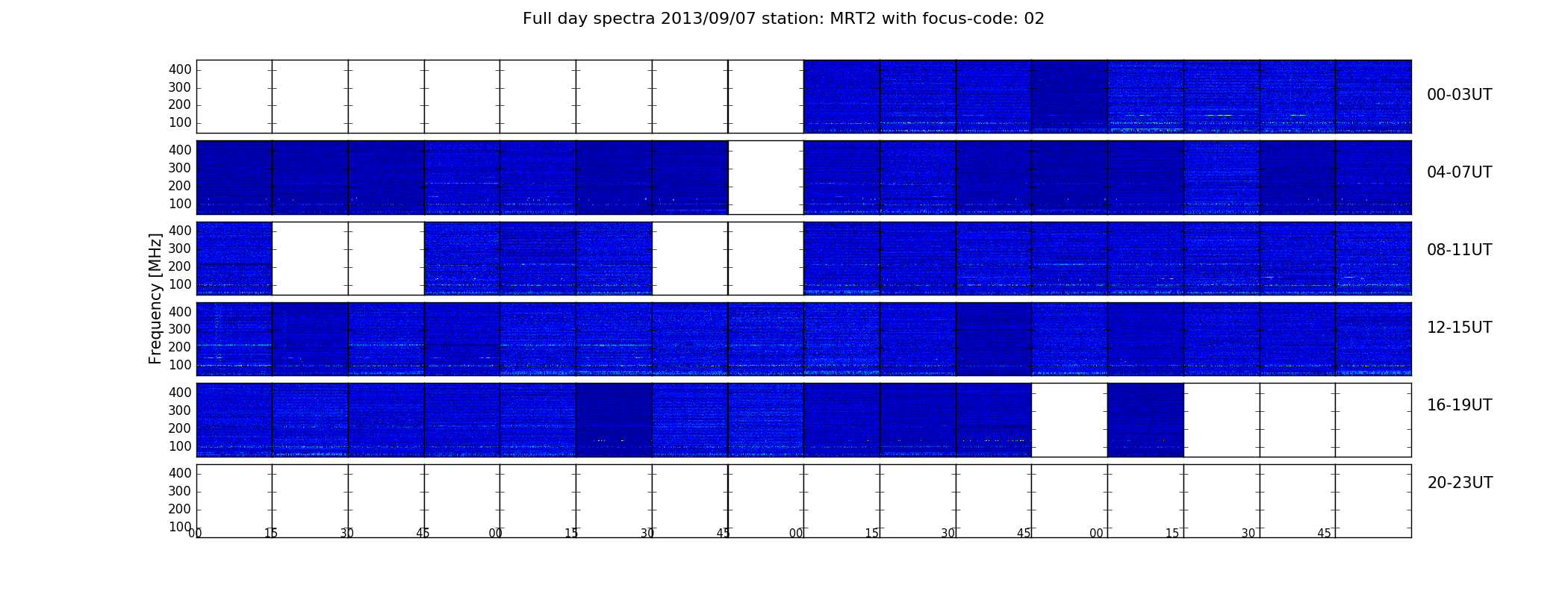 Full day spectra 2013/09/07 station: MRT2 with focus-code: 02

Frequency [MHz]

400
300
200
100

00-03UT

400
300
200
100

04-07UT

400
300
200
100

08-11UT

400
300
200
100

12-15UT

400
300
200
100

16-19UT

400
300
200
100

20-23UT

00 15 30 45 00 15 30 45 00 15 30 45 00 15 30 45